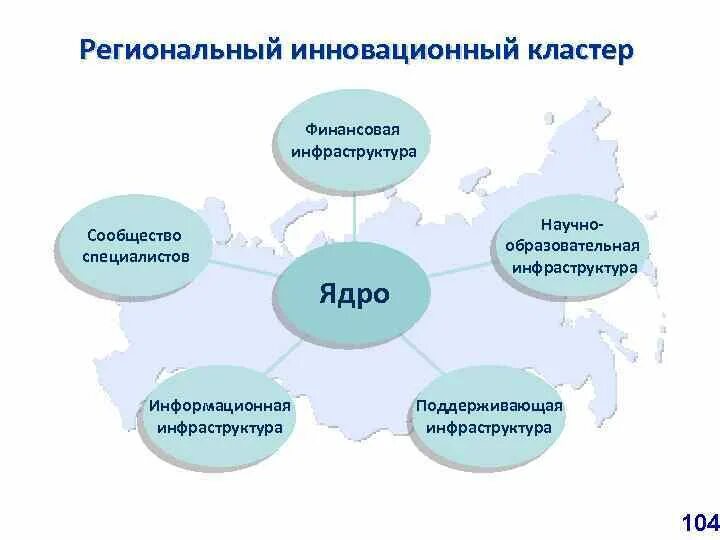 Региональный инновационный кластер

Финансовая инфраструктура

Сообщество специалистов

Научно-образовательная инфраструктура

Ядро

Информационная инфраструктура

Поддерживающая инфраструктура

104